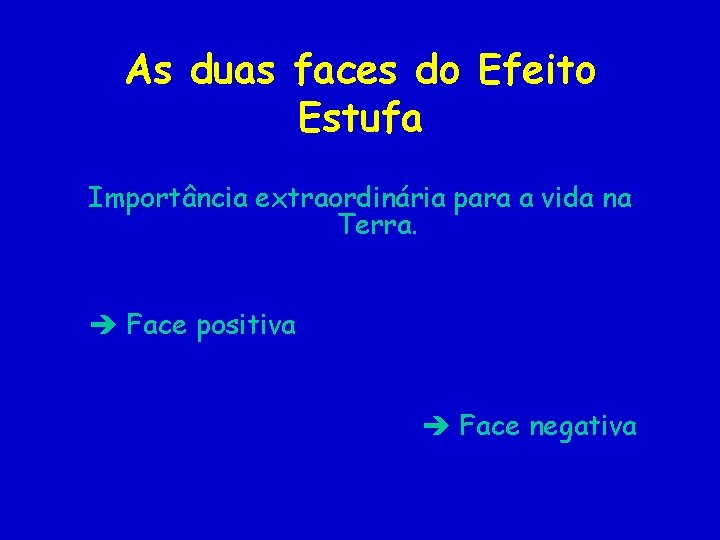 As duas faces do Efeito Estufa

Importância extraordinária para a vida na Terra.

➔ Face positiva

➔ Face negativa